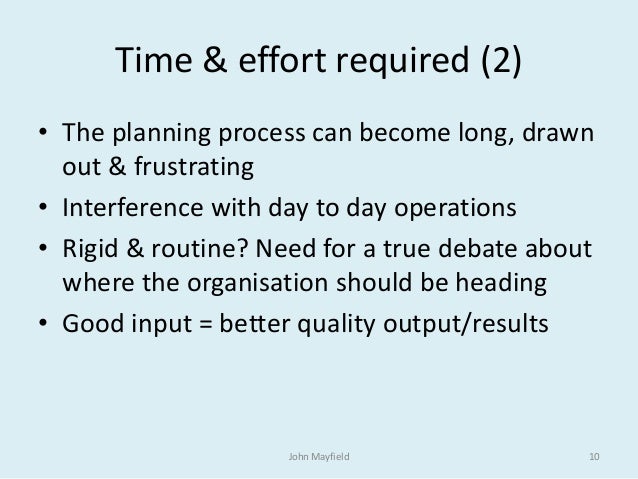 Time & effort required (2)

• The planning process can become long, drawn out & frustrating
• Interference with day to day operations
• Rigid & routine? Need for a true debate about where the organisation should be heading
• Good input = better quality output/results

John Mayfield

10